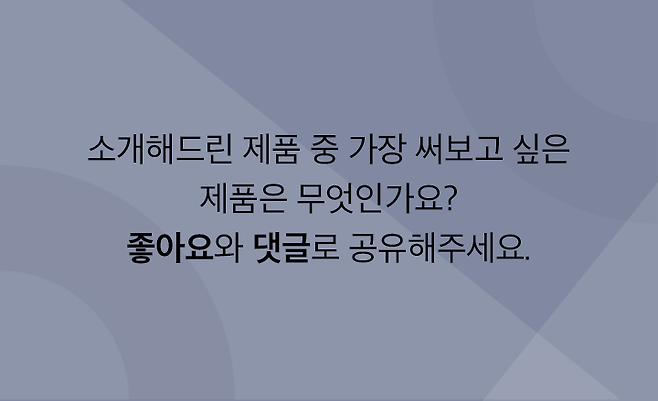 소개해드린 제품 중 가장 써보고 싶은 제품은 무엇인가요?
좋아요와 댓글로 공유해주세요.